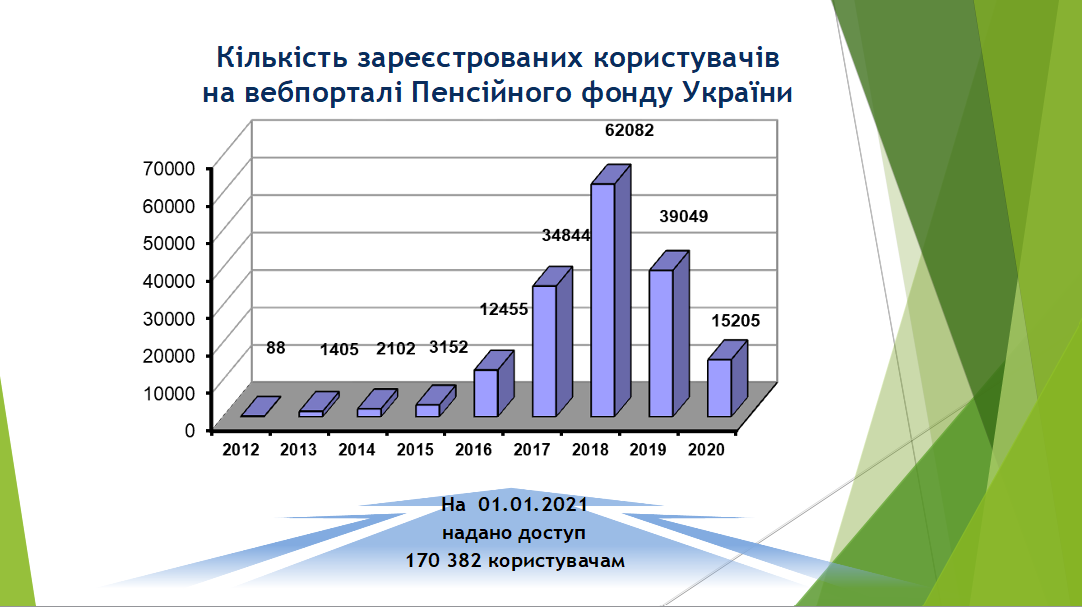 Кількість зареєстрованих користувачів на вебпорталі Пенсійного фонду України

70000
60000
50000
40000
30000
20000
10000
0

88
1405
2102
3152
12455
34844
62082
39049
15205

2012
2013
2014
2015
2016
2017
2018
2019
2020

На 01.01.2021
надано доступ
170 382 користувачам